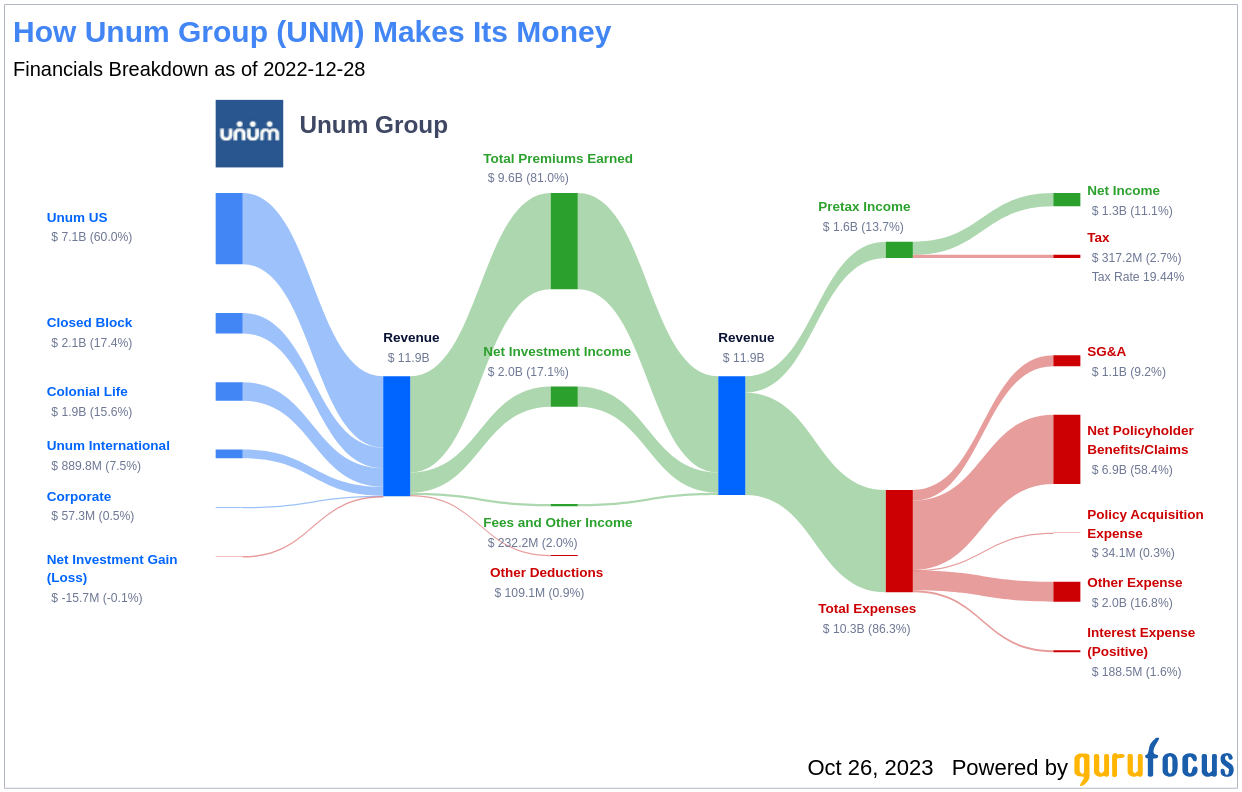 How Unum Group (UNM) Makes Its Money
Financials Breakdown as of 2022-12-28

unum
Unum Group

Unum US
$ 7.1B (60.0%)

Closed Block
$ 2.1B (17.4%)

Colonial Life
$ 1.9B (15.6%)

Unum International
$ 889.8M (7.5%)

Corporate
$ 57.3M (0.5%)

Net Investment Gain (Loss)
$ -15.7M (-0.1%)

Revenue
$ 11.9B

Total Premiums Earned
$ 9.6B (81.0%)

Net Investment Income
$ 2.0B (17.1%)

Fees and Other Income
$ 232.2M (2.0%)

Other Deductions
$ 109.1M (0.9%)

Revenue
$ 11.9B

Pretax Income
$ 1.6B (13.7%)

Total Expenses
$ 10.3B (86.3%)

Net Income
$ 1.3B (11.1%)

Tax
$ 317.2M (2.7%)
Tax Rate 19.44%

SG&A
$ 1.1B (9.2%)

Net Policyholder Benefits/Claims
$ 6.9B (58.4%)

Policy Acquisition Expense
$ 34.1M (0.3%)

Other Expense
$ 2.0B (16.8%)

Interest Expense (Positive)
$ 188.5M (1.6%)

Oct 26, 2023 Powered by gurufocus